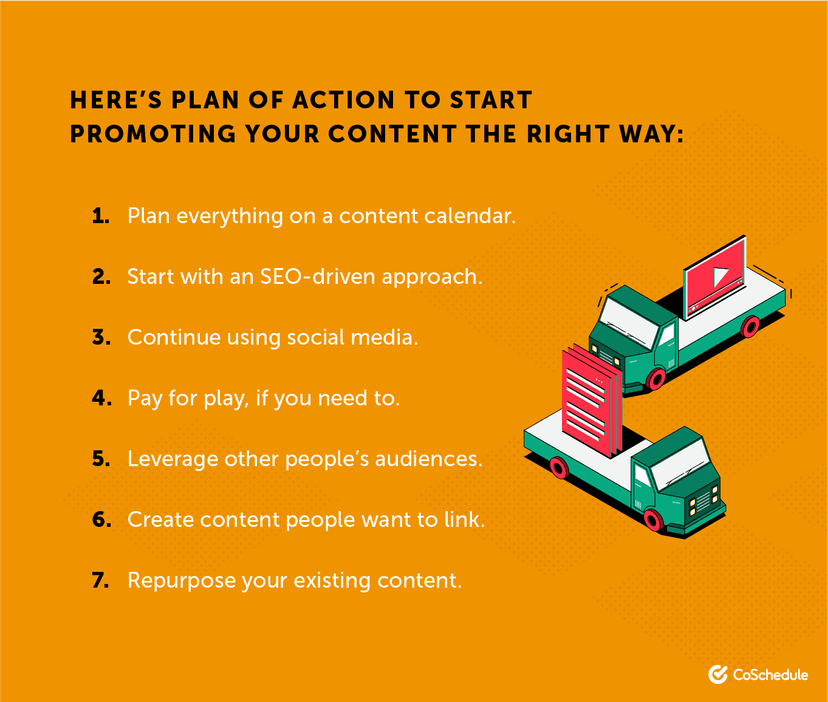 HERE'S PLAN OF ACTION TO START PROMOTING YOUR CONTENT THE RIGHT WAY:

1. Plan everything on a content calendar.

2. Start with an SEO-driven approach.

3. Continue using social media.

4. Pay for play, if you need to.

5. Leverage other people's audiences.

6. Create content people want to link.

7. Repurpose your existing content.

CoSchedule